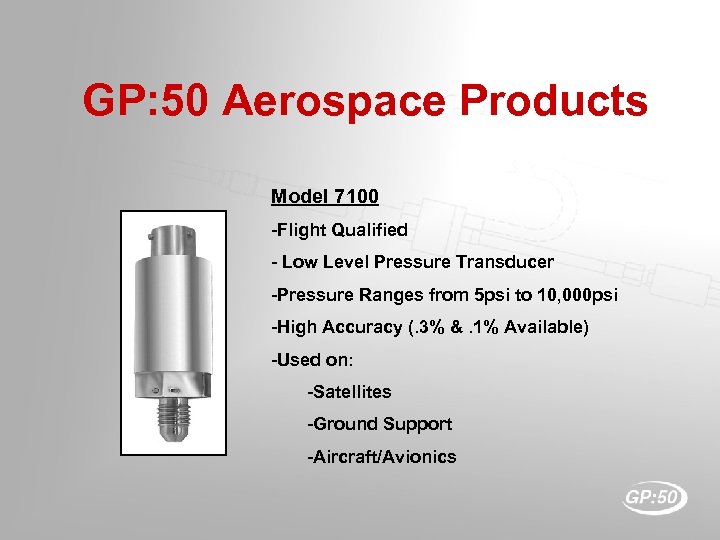 GP:50 Aerospace Products

Model 7100

-Flight Qualified

- Low Level Pressure Transducer

-Pressure Ranges from 5psi to 10,000psi

-High Accuracy (.3% & .1% Available)

-Used on:

-Satellites

-Ground Support

-Aircraft/Avionics

GP:50